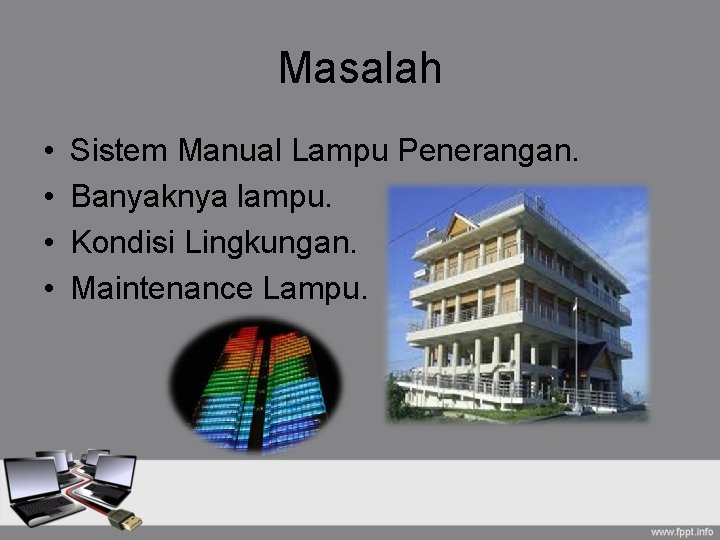 Masalah

• Sistem Manual Lampu Penerangan.
• Banyaknya lampu.
• Kondisi Lingkungan.
• Maintenance Lampu.

www.fppt.info